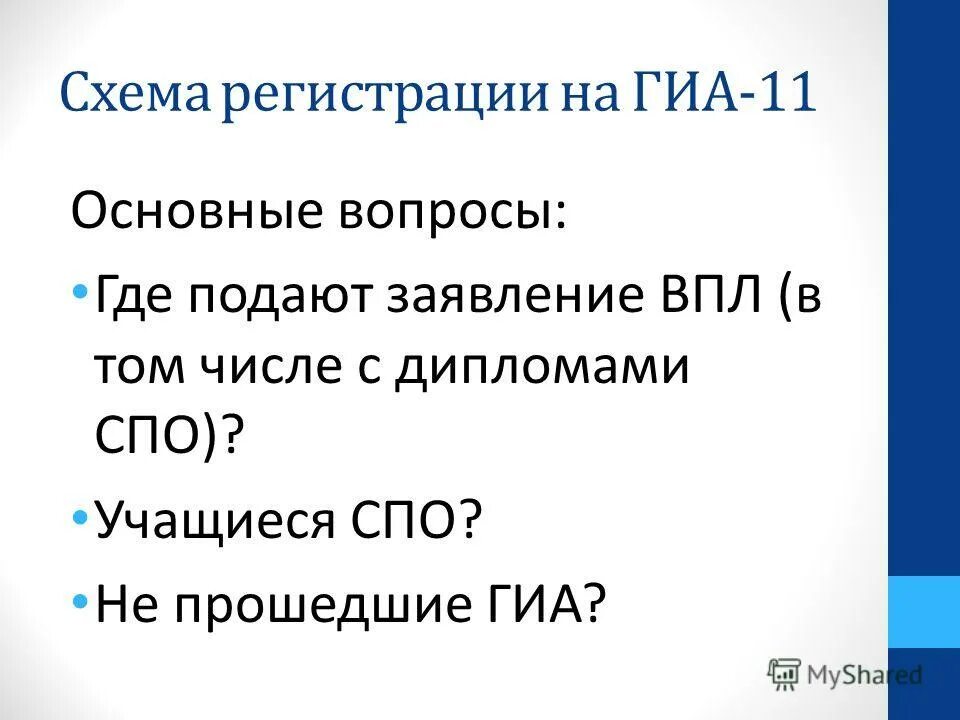 Схема регистрации на ГИА-11

Основные вопросы:

• Где подают заявление ВПЛ (в том числе с дипломами СПО)?

• Учащиеся СПО?

• Не прошедшие ГИА?

MyShared